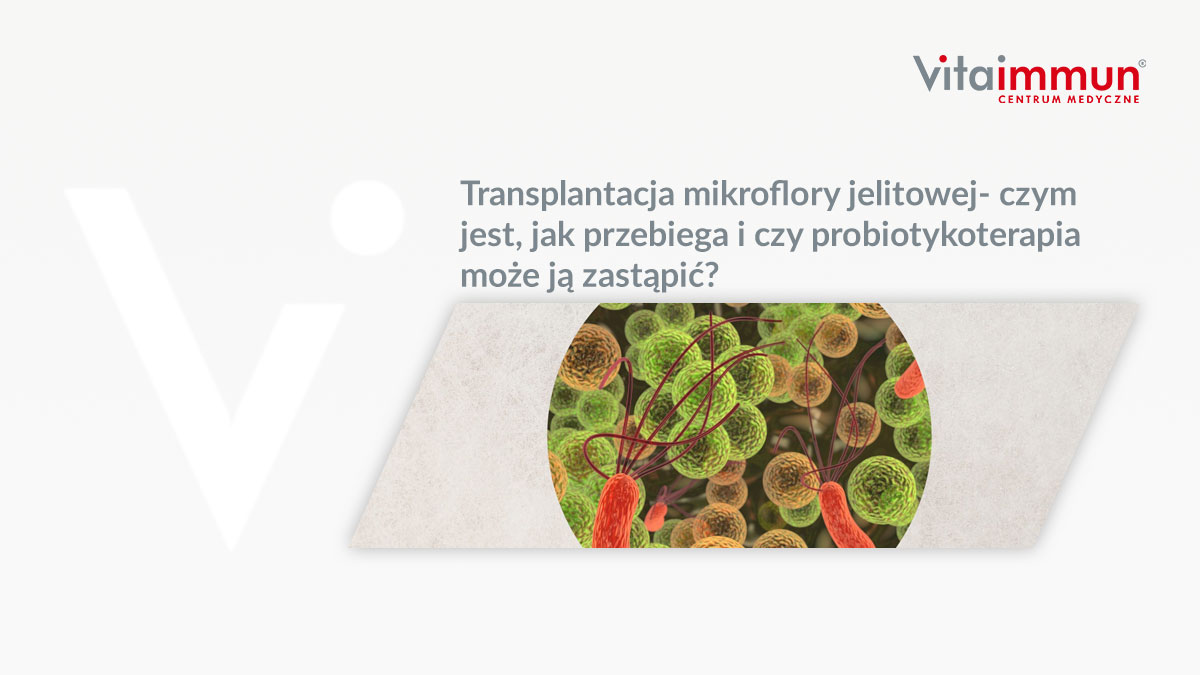 Vitaimmun®
CENTRUM MEDYCZNE

Transplantacja mikroflory jelitowej- czym jest, jak przebiega i czy probiotykoterapia może ją zastąpić?